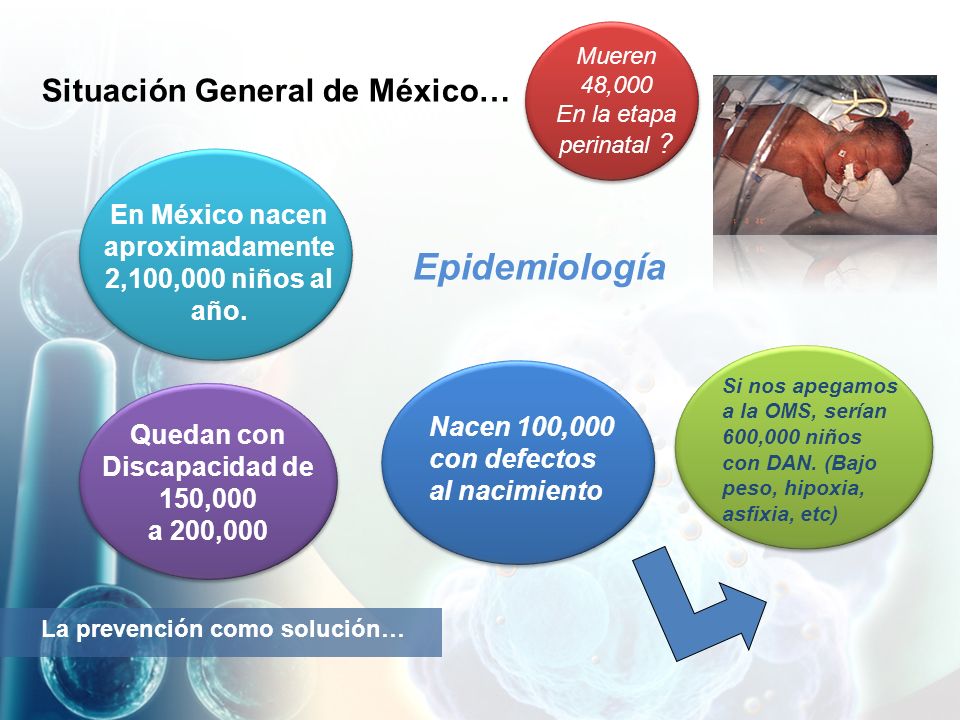 Situación General de México…

Mueren 48,000 En la etapa perinatal ?

En México nacen aproximadamente 2,100,000 niños al año.

Epidemiología

Quedan con Discapacidad de 150,000 a 200,000

Nacen 100,000 con defectos al nacimiento

Si nos apegamos a la OMS, serían 600,000 niños con DAN. (Bajo peso, hipoxia, asfixia, etc)

La prevención como solución…